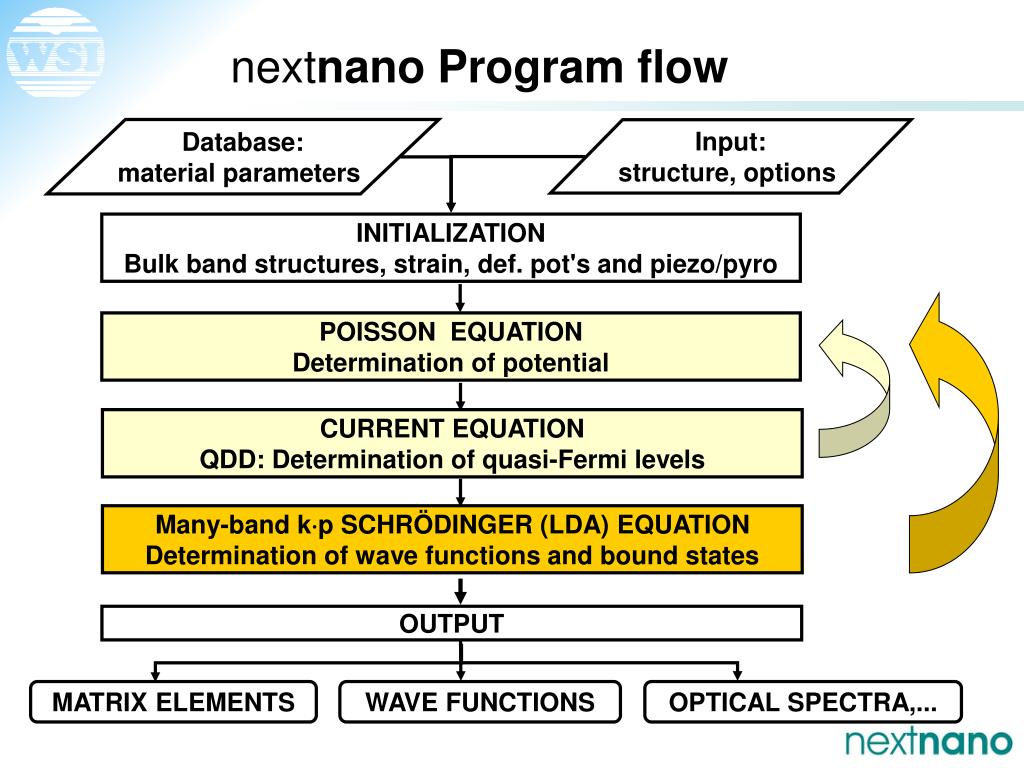 WSI

nextnano Program flow

Database:
material parameters

Input:
structure, options

INITIALIZATION
Bulk band structures, strain, def. pot's and piezo/pyro

POISSON EQUATION
Determination of potential

CURRENT EQUATION
QDD: Determination of quasi-Fermi levels

Many-band k·p SCHRÖDINGER (LDA) EQUATION
Determination of wave functions and bound states

OUTPUT

MATRIX ELEMENTS

WAVE FUNCTIONS

OPTICAL SPECTRA,...

nextnano